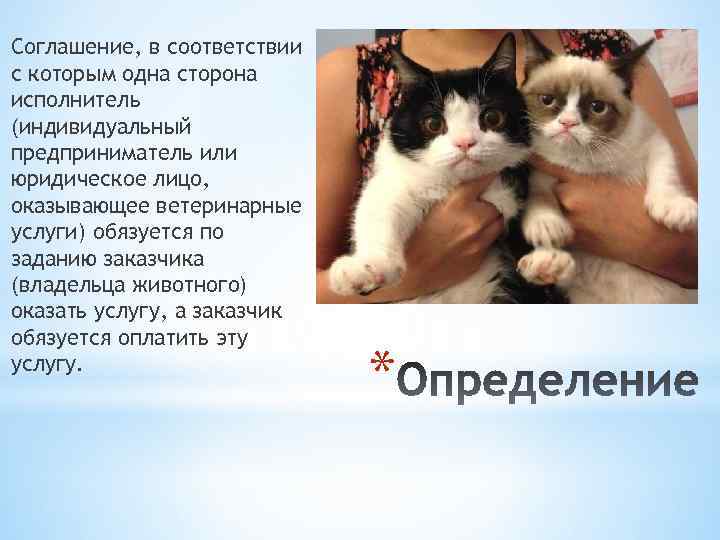 Соглашение, в соответствии с которым одна сторона исполнитель (индивидуальный предприниматель или юридическое лицо, оказывающее ветеринарные услуги) обязуется по заданию заказчика (владельца животного) оказать услугу, а заказчик обязуется оплатить эту услугу.

*Определение